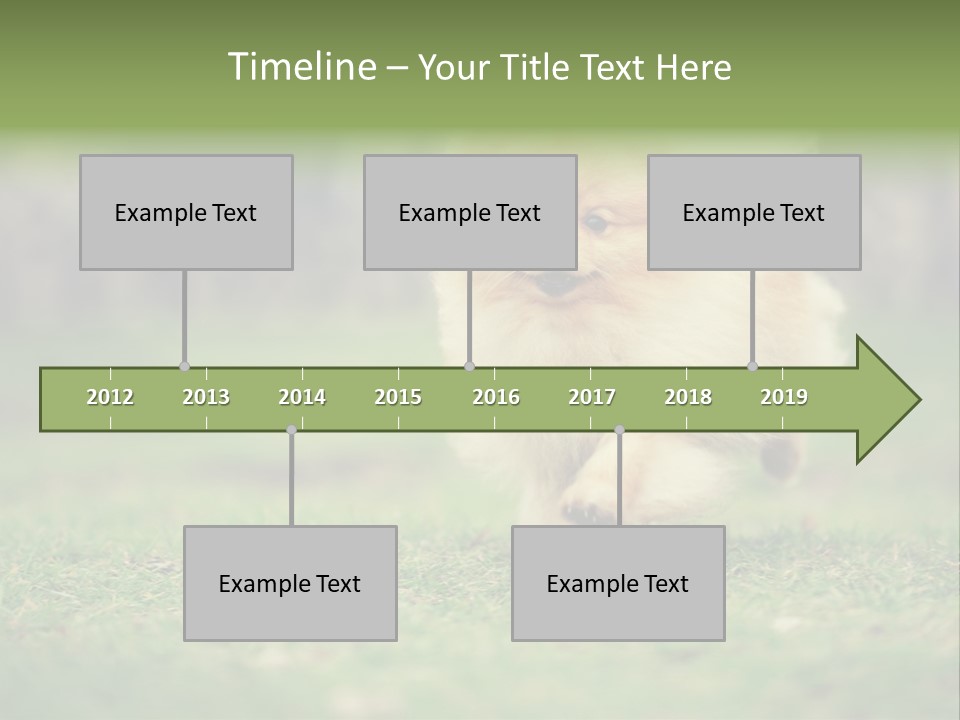 Timeline – Your Title Text Here

Example Text

Example Text

Example Text

2012 2013 2014 2015 2016 2017 2018 2019

Example Text

Example Text